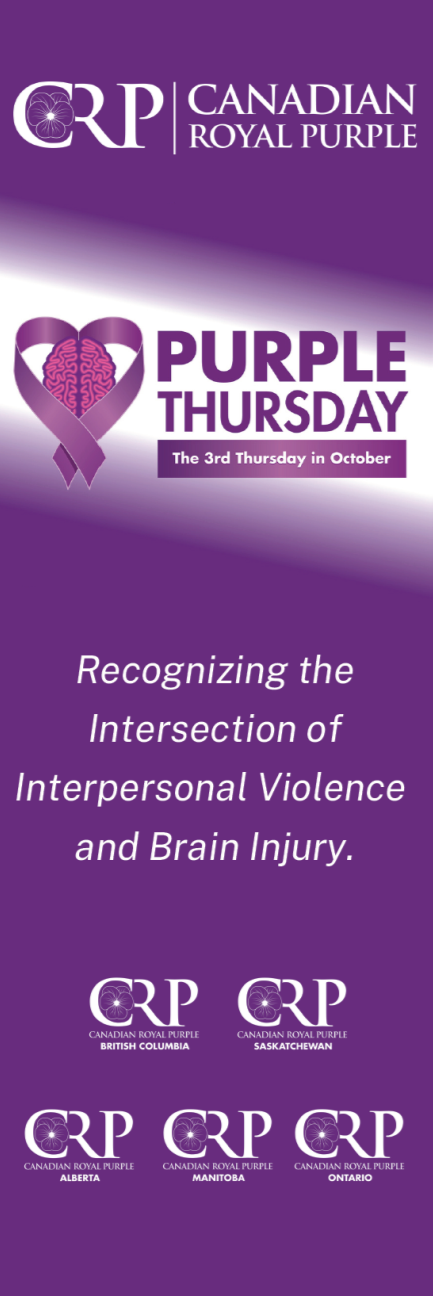 CRP | CANADIAN ROYAL PURPLE

PURPLE THURSDAY

The 3rd Thursday in October

Recognizing the Intersection of Interpersonal Violence and Brain Injury.

CRP
CANADIAN ROYAL PURPLE
BRITISH COLUMBIA

CRP
CANADIAN ROYAL PURPLE
SASKATCHEWAN

CRP
CANADIAN ROYAL PURPLE
ALBERTA

CRP
CANADIAN ROYAL PURPLE
MANITOBA

CRP
CANADIAN ROYAL PURPLE
ONTARIO